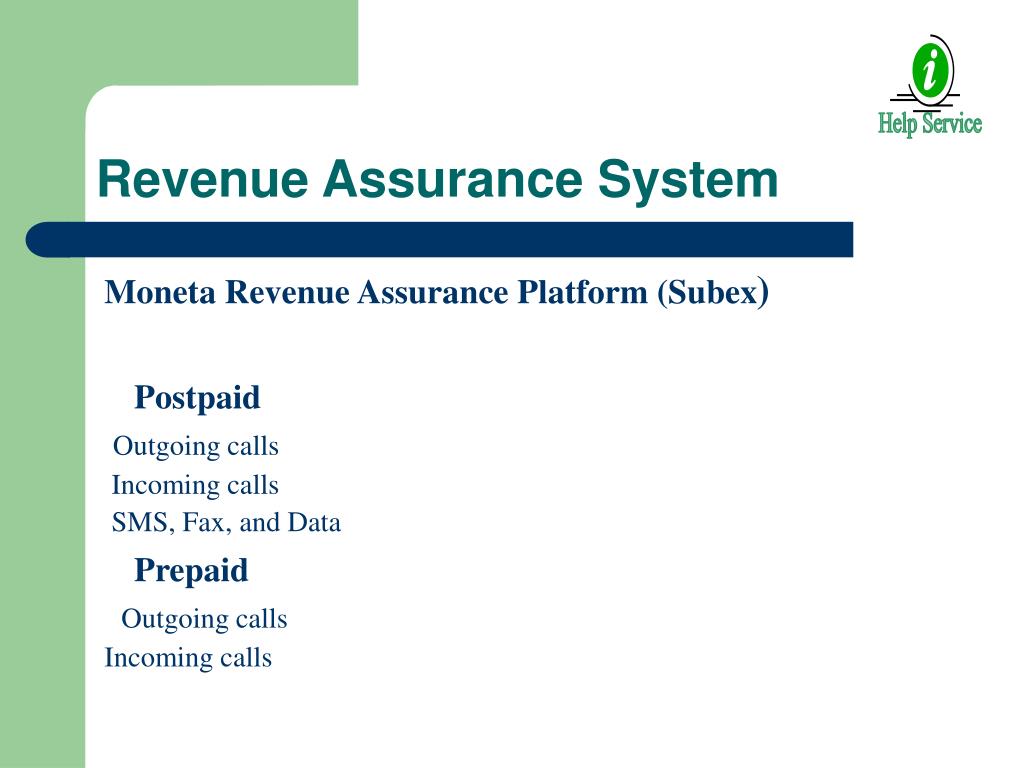 i
Help Service

Revenue Assurance System

Moneta Revenue Assurance Platform (Subex)

Postpaid

Outgoing calls
Incoming calls
SMS, Fax, and Data

Prepaid

Outgoing calls
Incoming calls